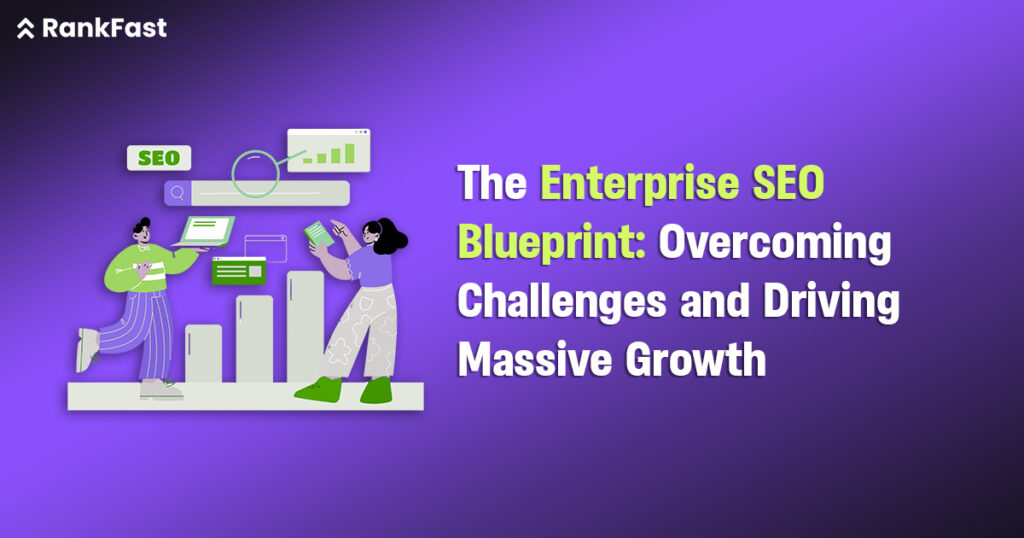 RankFast

SEO

The Enterprise SEO Blueprint: Overcoming Challenges and Driving Massive Growth